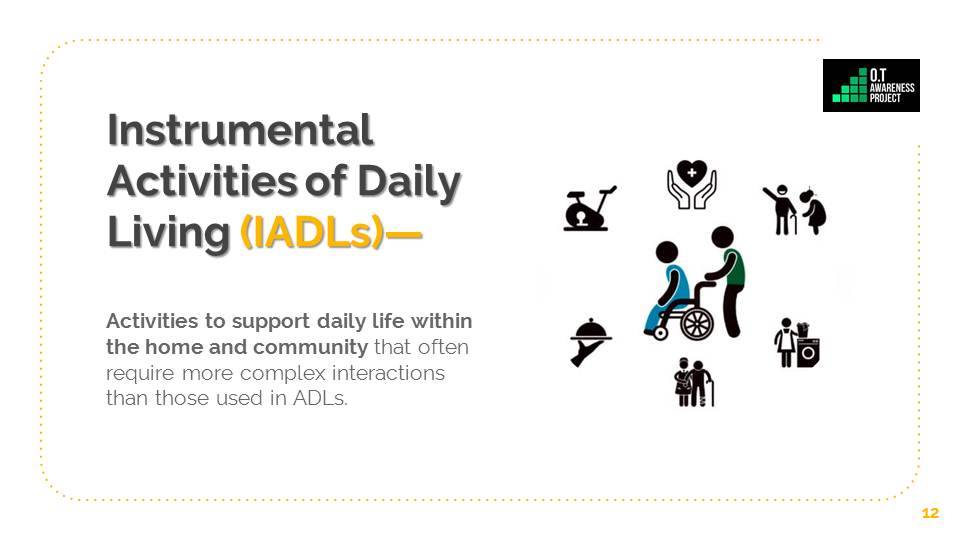 O.T AWARENESS PROJECT

Instrumental Activities of Daily Living (IADLs)—

Activities to support daily life within the home and community that often require more complex interactions than those used in ADLs.

12